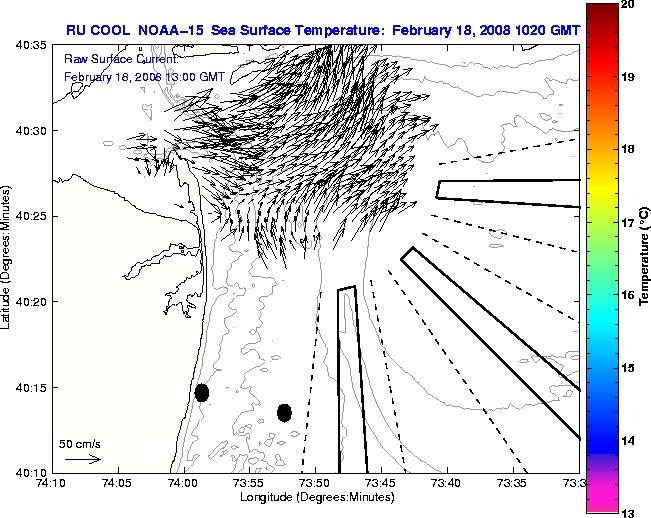 RU COOL NOAA-15 Sea Surface Temperature: February 18, 2008 1020 GMT

Raw Surface Current:
February 18, 2008 13:00 GMT

40:35
40:30
40:25
40:20
40:15
40:10

Latitude (Degrees:Minutes)

50 cm/s

74:10 74:05 74:00 73:55 73:50 73:45 73:40 73:35 73:3

Longitude (Degrees:Minutes)

20
19
18
17
16
15
14
13

Temperature (°C)